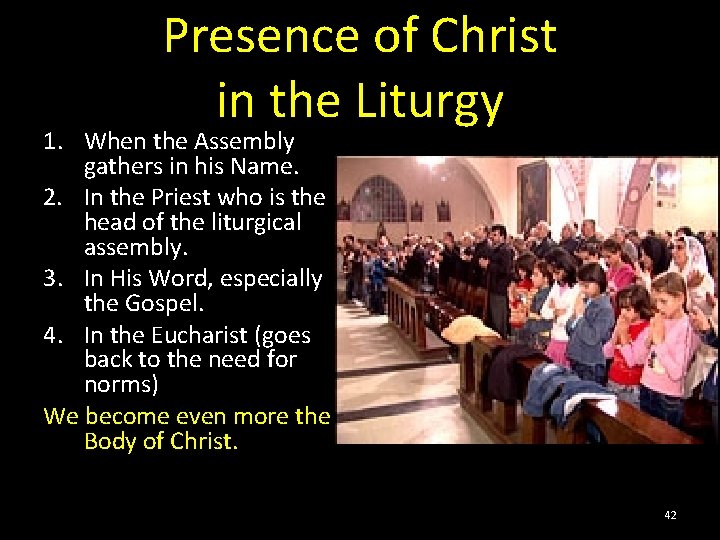 Presence of Christ in the Liturgy

1. When the Assembly gathers in his Name.
2. In the Priest who is the head of the liturgical assembly.
3. In His Word, especially the Gospel.
4. In the Eucharist (goes back to the need for norms)

We become even more the Body of Christ.

42